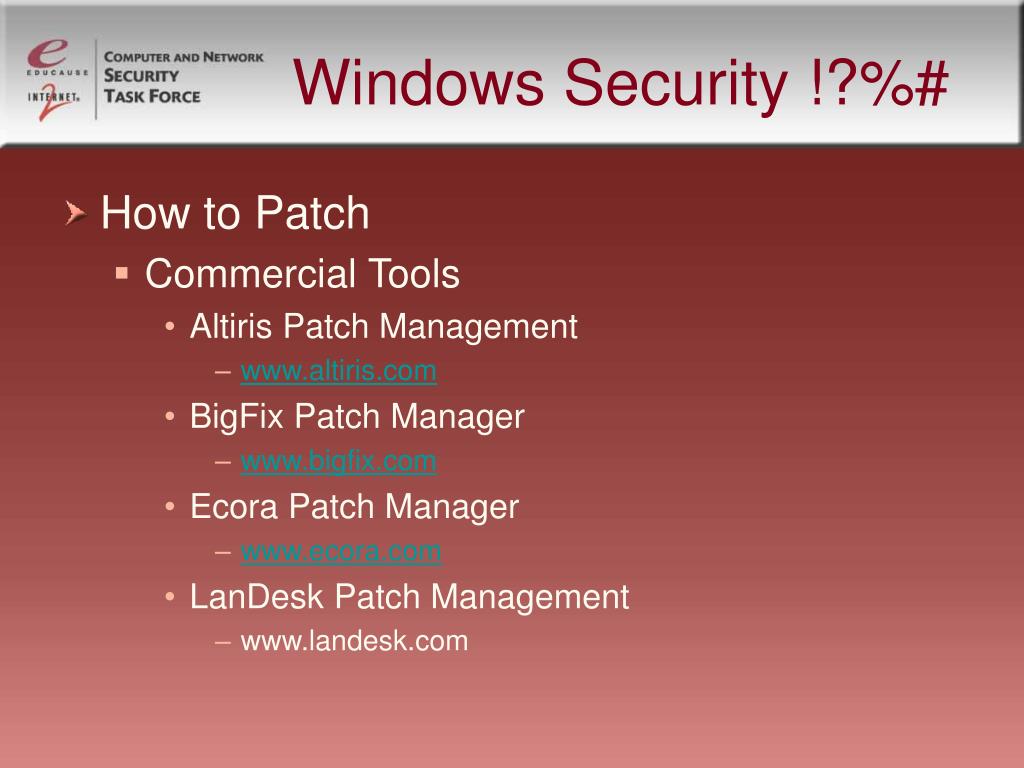 e EDUCAUSE INTERNET 2

COMPUTER AND NETWORK SECURITY TASK FORCE

Windows Security !?%#

How to Patch

Commercial Tools

• Altiris Patch Management

– www.altiris.com

• BigFix Patch Manager

– www.bigfix.com

• Ecora Patch Manager

– www.ecora.com

• LanDesk Patch Management

– www.landesk.com